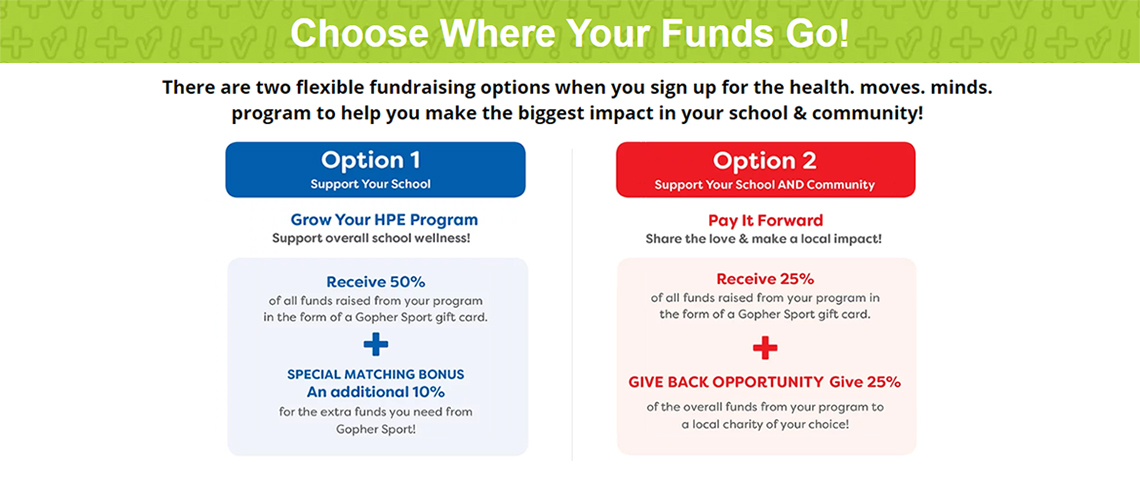 Choose Where Your Funds Go!

There are two flexible fundraising options when you sign up for the health. moves. minds. program to help you make the biggest impact in your school & community!

Option 1
Support Your School

Grow Your HPE Program
Support overall school wellness!

Receive 50%
of all funds raised from your program in the form of a Gopher Sport gift card.

+

SPECIAL MATCHING BONUS
An additional 10%
for the extra funds you need from Gopher Sport!

Option 2
Support Your School AND Community

Pay It Forward
Share the love & make a local impact!

Receive 25%
of all funds raised from your program in the form of a Gopher Sport gift card.

+

GIVE BACK OPPORTUNITY Give 25%
of the overall funds from your program to a local charity of your choice!